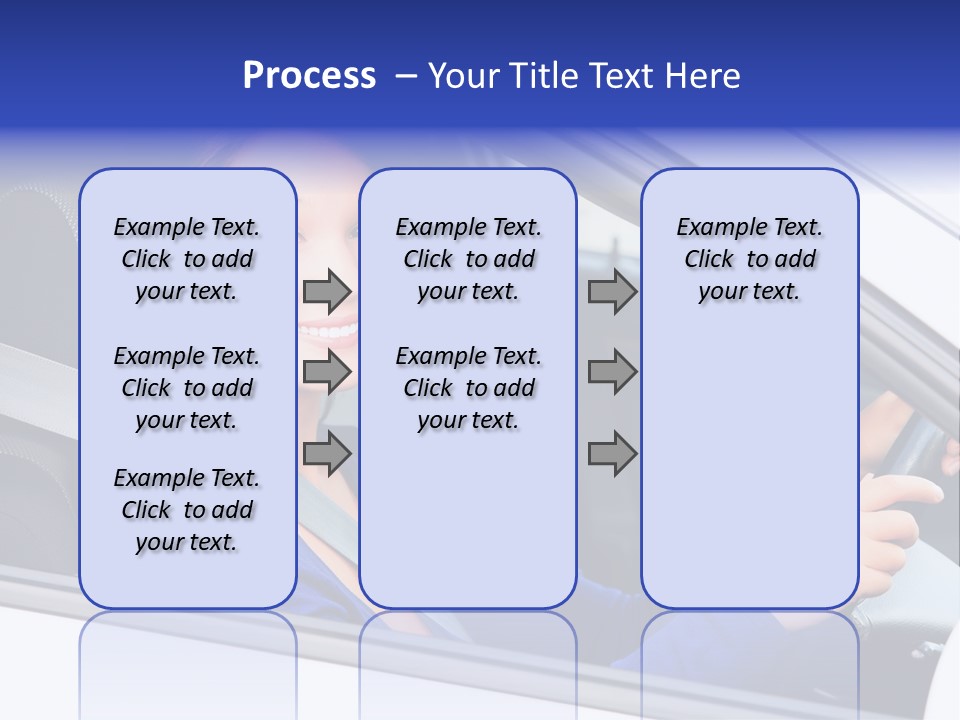 Process – Your Title Text Here

Example Text. Click to add your text.

Example Text. Click to add your text.

Example Text. Click to add your text.

Example Text. Click to add your text.

Example Text. Click to add your text.

Example Text. Click to add your text.